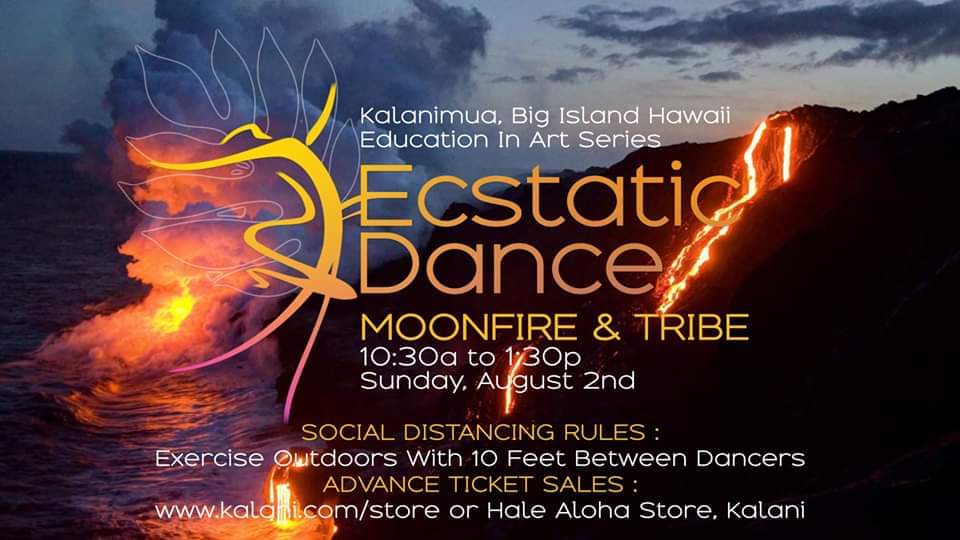 Kalanimua, Big Island Hawaii
Education In Art Series

Ecstatic Dance

MOONFIRE & TRIBE
10:30a to 1:30p
Sunday, August 2nd

SOCIAL DISTANCING RULES :
Exercise Outdoors With 10 Feet Between Dancers
ADVANCE TICKET SALES :
www.kalani.com/store or Hale Aloha Store, Kalani